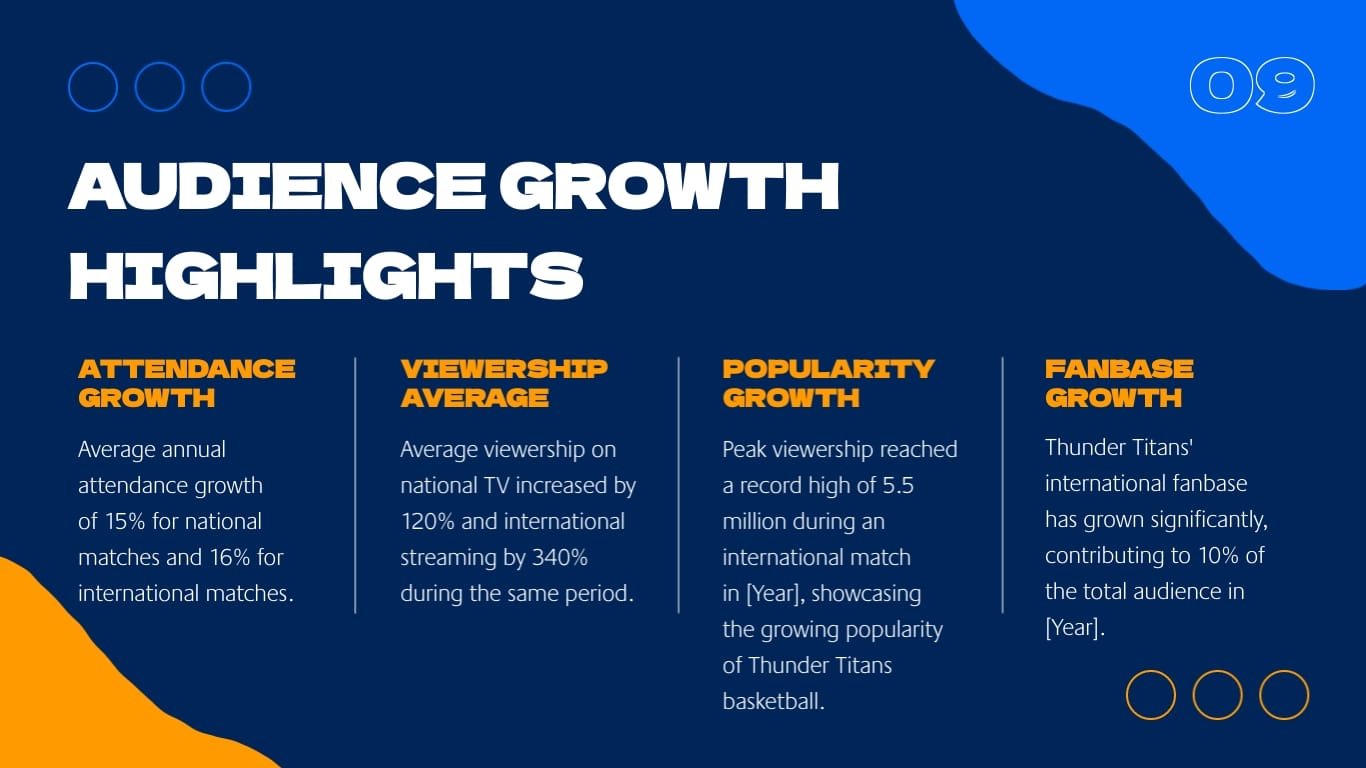 09

AUDIENCE GROWTH HIGHLIGHTS

ATTENDANCE GROWTH

Average annual attendance growth of 15% for national matches and 16% for international matches.

VIEWERSHIP AVERAGE

Average viewership on national TV increased by 120% and international streaming by 340% during the same period.

POPULARITY GROWTH

Peak viewership reached a record high of 5.5 million during an international match in [Year], showcasing the growing popularity of Thunder Titans basketball.

FANBASE GROWTH

Thunder Titans' international fanbase has grown significantly, contributing to 10% of the total audience in [Year].